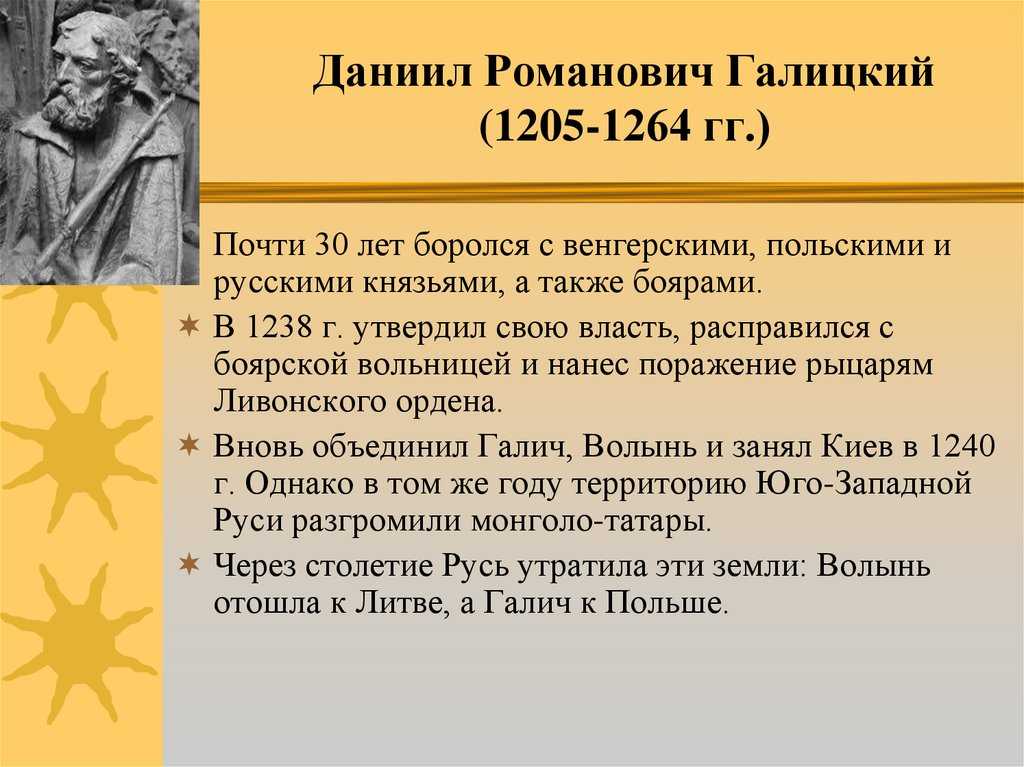 Даниил Романович Галицкий
(1205-1264 гг.)

Почти 30 лет боролся с венгерскими, польскими и русскими князьями, а также боярами.

В 1238 г. утвердил свою власть, расправился с боярской вольницей и нанес поражение рыцарям Ливонского ордена.

Вновь объединил Галич, Волынь и занял Киев в 1240 г. Однако в том же году территорию Юго-Западной Руси разгромили монголо-татары.

Через столетие Русь утратила эти земли: Волынь отошла к Литве, а Галич к Польше.